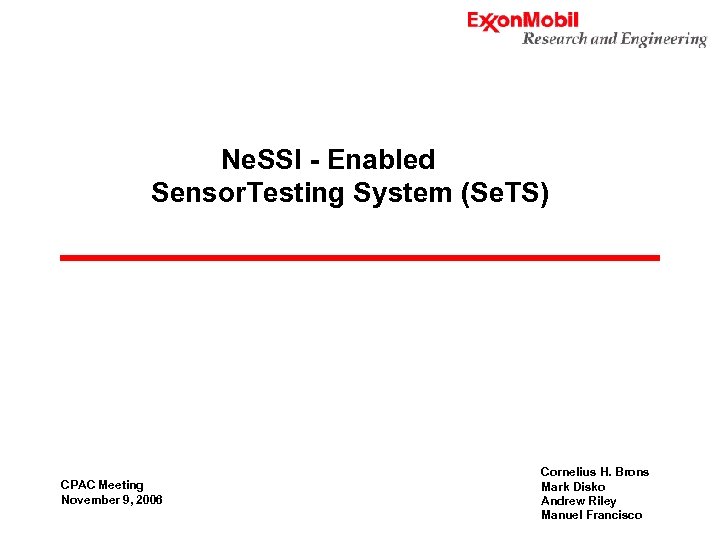 ExxonMobil
Research and Engineering

NeSSI - Enabled
SensorTesting System (SeTS)

CPAC Meeting
November 9, 2006

Cornelius H. Brons
Mark Disko
Andrew Riley
Manuel Francisco